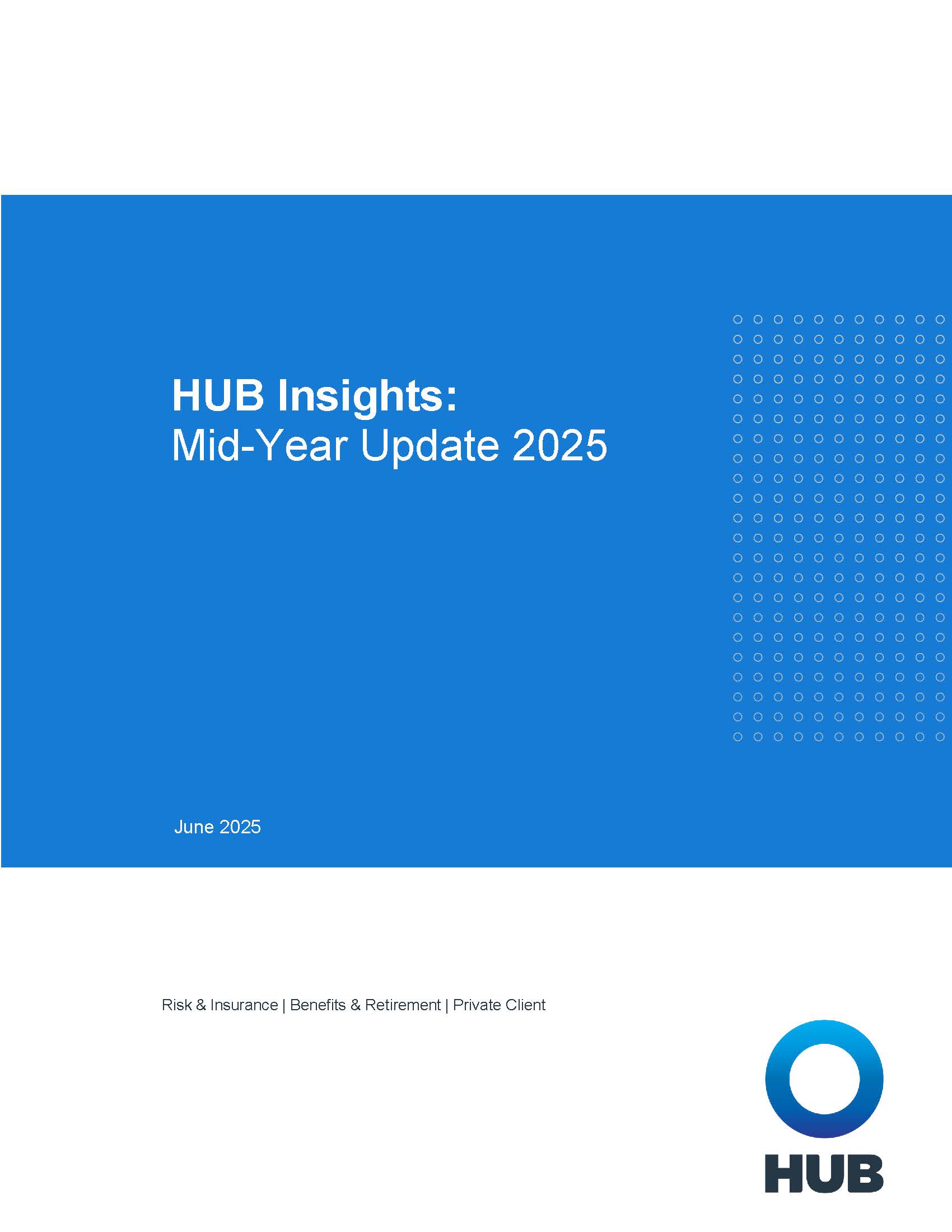 HUB Insights:
Mid-Year Update 2025

June 2025

Risk & Insurance | Benefits & Retirement | Private Client

HUB